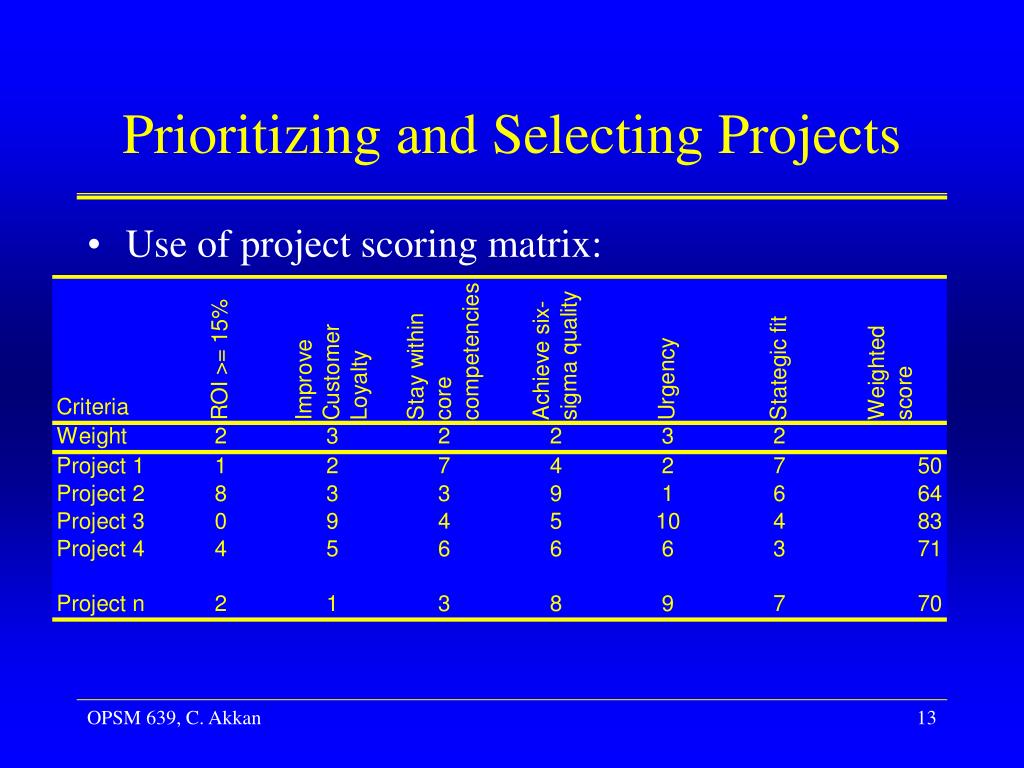 Prioritizing and Selecting Projects

• Use of project scoring matrix:

| Criteria | ROI >= 15% | Improve Customer Loyalty | Stay within core competencies | Achieve six-sigma quality | Urgency | Stategic fit | Weighted score |
|---|---|---|---|---|---|---|---|
| Weight | 2 | 3 | 2 | 2 | 3 | 2 | |
| Project 1 | 1 | 2 | 7 | 4 | 2 | 7 | 50 |
| Project 2 | 8 | 3 | 3 | 9 | 1 | 6 | 64 |
| Project 3 | 0 | 9 | 4 | 5 | 10 | 4 | 83 |
| Project 4 | 4 | 5 | 6 | 6 | 6 | 3 | 71 |
| Project n | 2 | 1 | 3 | 8 | 9 | 7 | 70 |

OPSM 639, C. Akkan

13